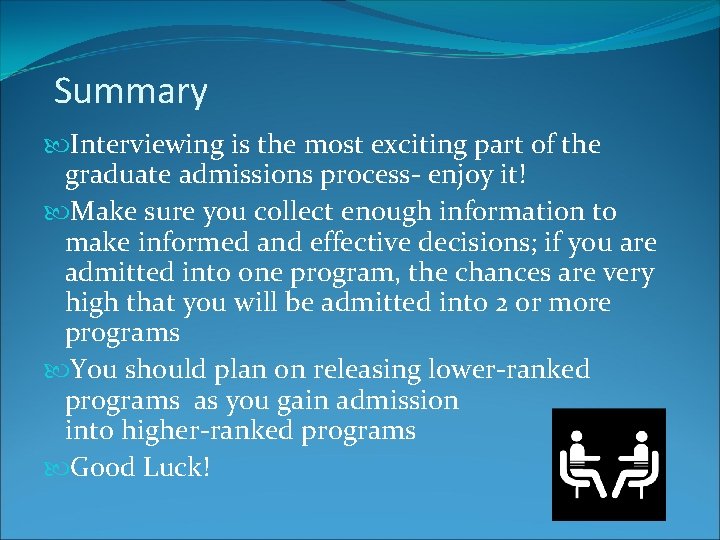 Summary

Interviewing is the most exciting part of the graduate admissions process- enjoy it!

Make sure you collect enough information to make informed and effective decisions; if you are admitted into one program, the chances are very high that you will be admitted into 2 or more programs

You should plan on releasing lower-ranked programs as you gain admission into higher-ranked programs

Good Luck!